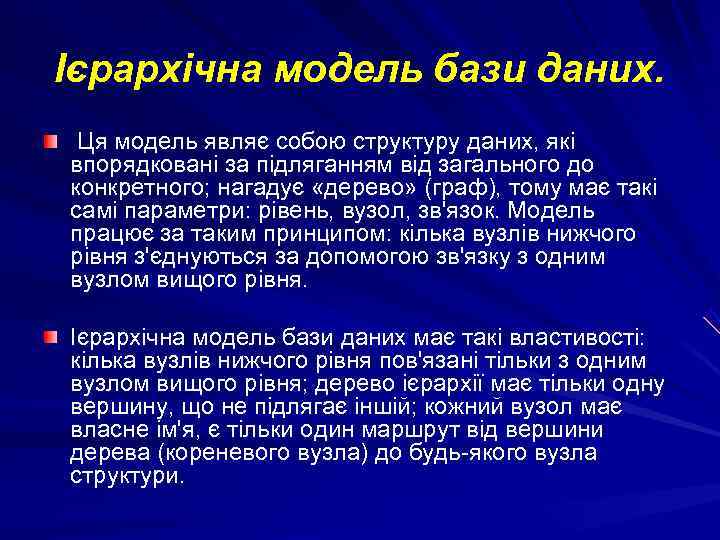 Ієрархічна модель бази даних.

Ця модель являє собою структуру даних, які впорядковані за підляганням від загального до конкретного; нагадує «дерево» (граф), тому має такі самі параметри: рівень, вузол, зв'язок. Модель працює за таким принципом: кілька вузлів нижчого рівня з'єднуються за допомогою зв'язку з одним вузлом вищого рівня.

Ієрархічна модель бази даних має такі властивості: кілька вузлів нижчого рівня пов'язані тільки з одним вузлом вищого рівня; дерево ієрархії має тільки одну вершину, що не підлягає іншій; кожний вузол має власне ім'я, є тільки один маршрут від вершини дерева (кореневого вузла) до будь-якого вузла структури.